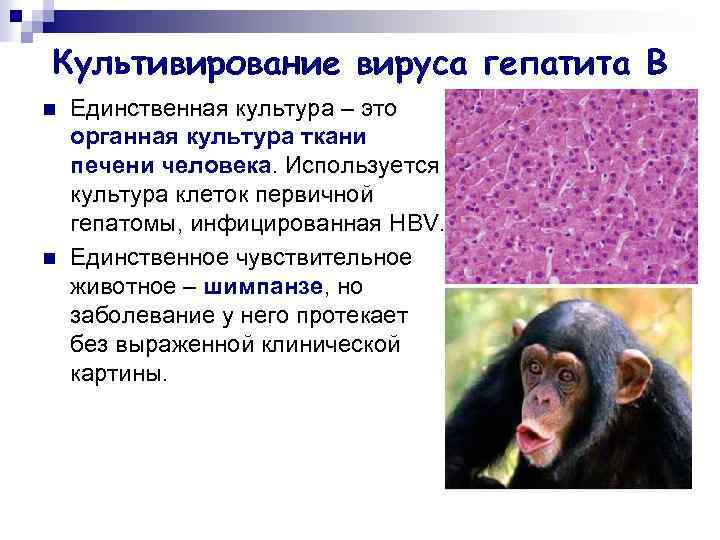 Культивирование вируса гепатита В

Единственная культура – это органная культура ткани печени человека. Используется культура клеток первичной гепатомы, инфицированная HBV.

Единственное чувствительное животное – шимпанзе, но заболевание у него протекает без выраженной клинической картины.